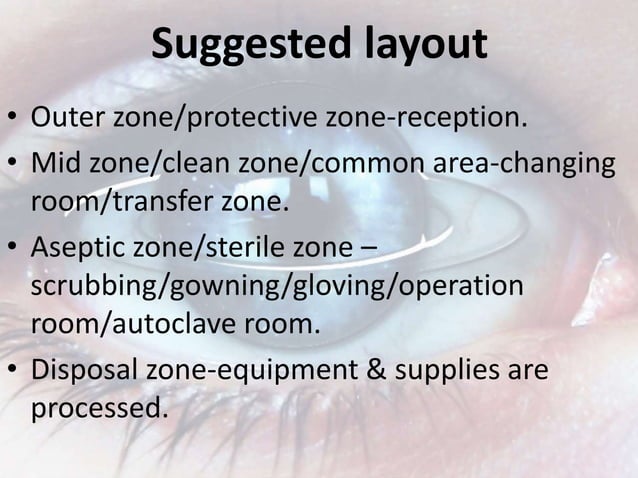 Suggested layout

• Outer zone/protective zone-reception.
• Mid zone/clean zone/common area-changing room/transfer zone.
• Aseptic zone/sterile zone – scrubbing/gowning/gloving/operation room/autoclave room.
• Disposal zone-equipment & supplies are processed.